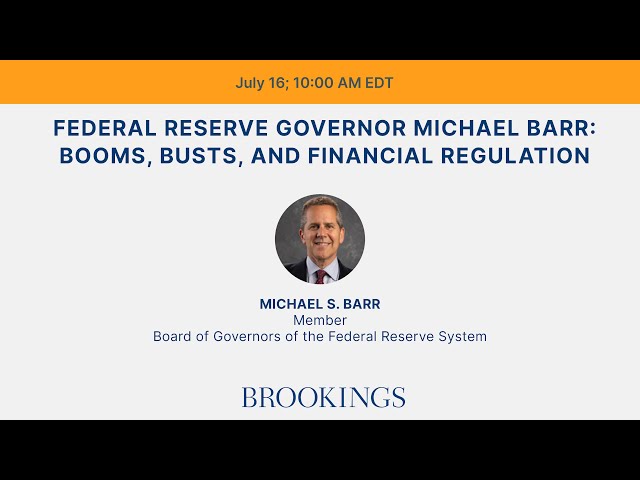 July 16; 10:00 AM EDT

FEDERAL RESERVE GOVERNOR MICHAEL BARR: BOOMS, BUSTS, AND FINANCIAL REGULATION

MICHAEL S. BARR
Member
Board of Governors of the Federal Reserve System

BROOKINGS